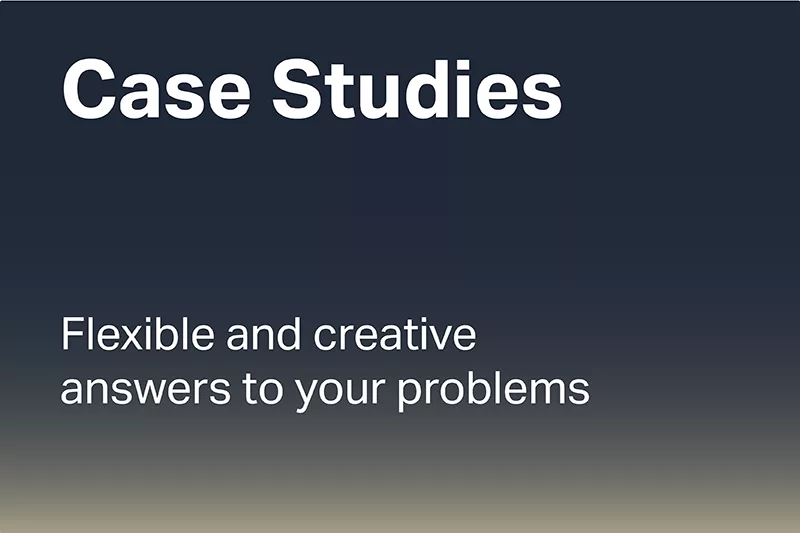 Case Studies

Flexible and creative answers to your problems